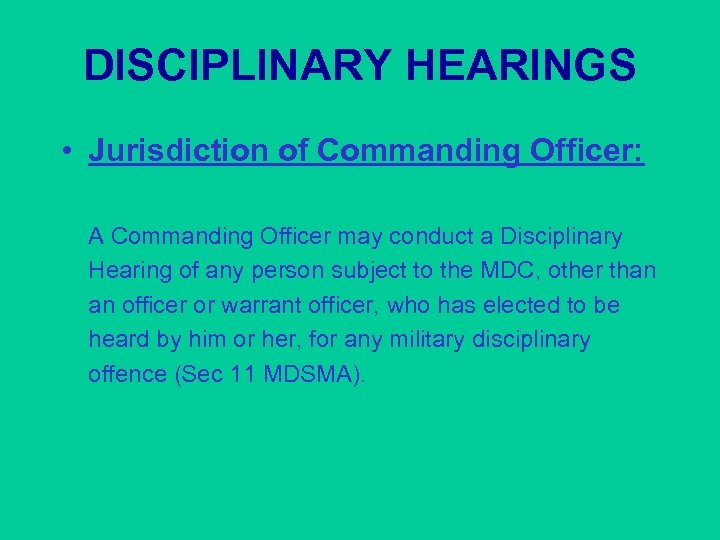 DISCIPLINARY HEARINGS

• Jurisdiction of Commanding Officer:

A Commanding Officer may conduct a Disciplinary Hearing of any person subject to the MDC, other than an officer or warrant officer, who has elected to be heard by him or her, for any military disciplinary offence (Sec 11 MDSMA).